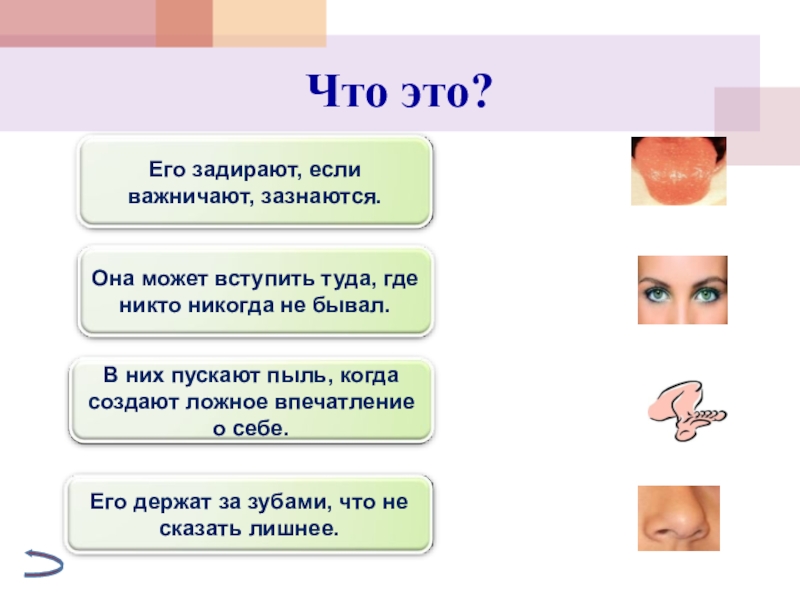 Что это?

Его задирают, если важничают, зазнаются.

Она может вступить туда, где никто никогда не бывал.

В них пускают пыль, когда создают ложное впечатление о себе.

Его держат за зубами, что не сказать лишнее.